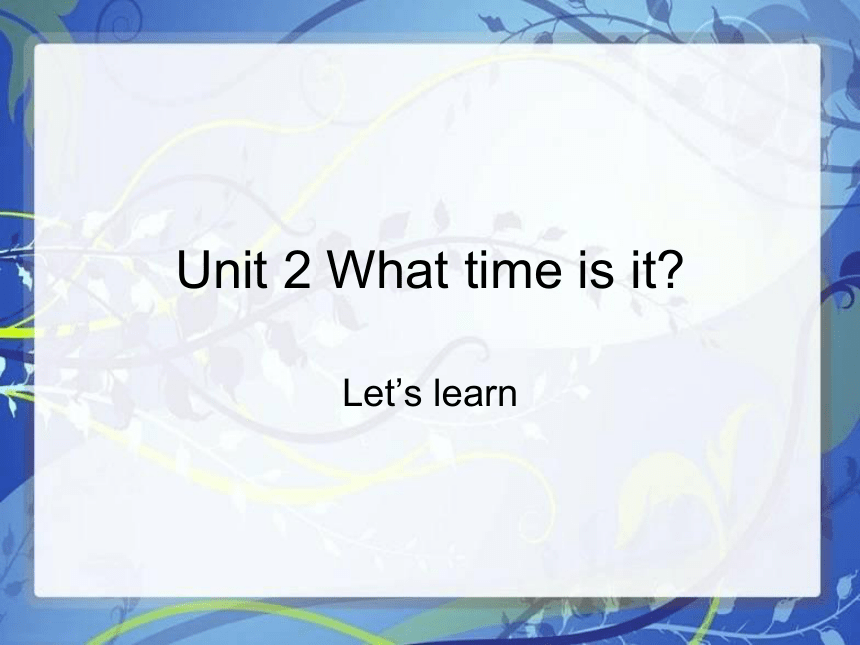 Unit 2 What time is it?

Let’s learn